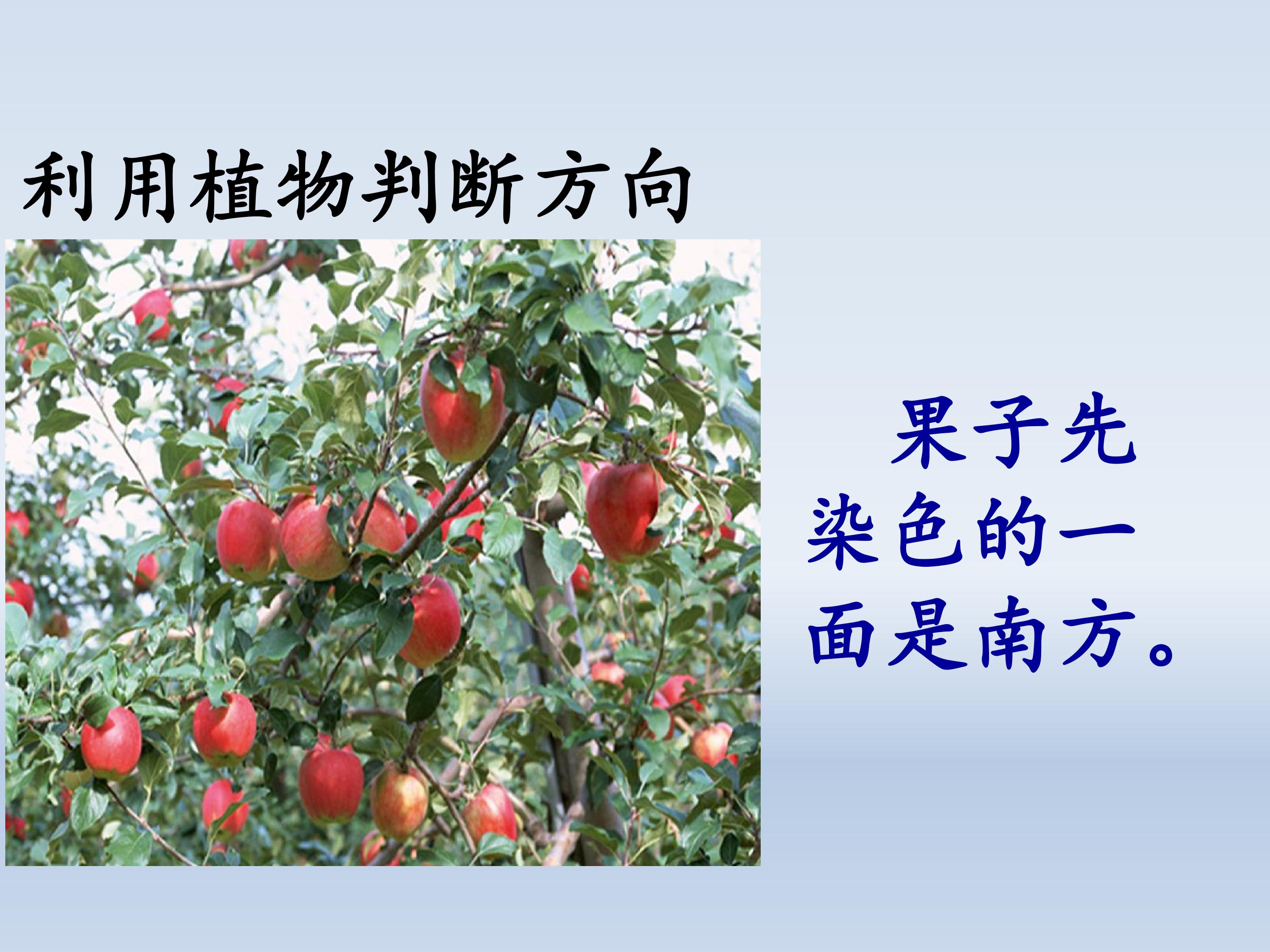 利用植物判断方向

果子先染色的一面是南方。